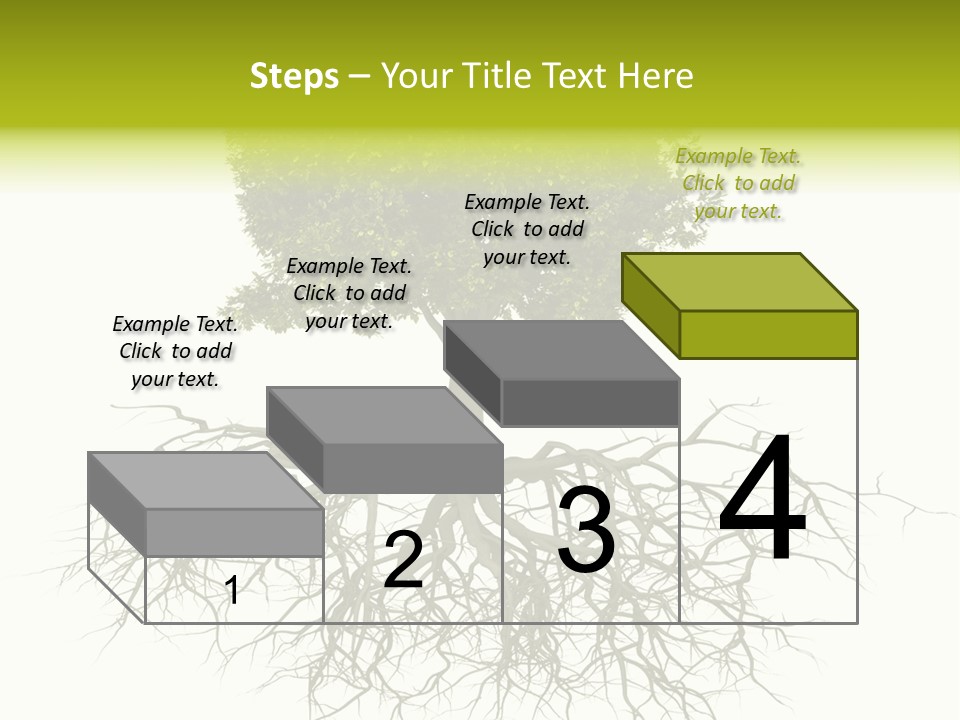 Steps – Your Title Text Here

Example Text. Click to add your text.

Example Text. Click to add your text.

Example Text. Click to add your text.

Example Text. Click to add your text.

1

2

3

4